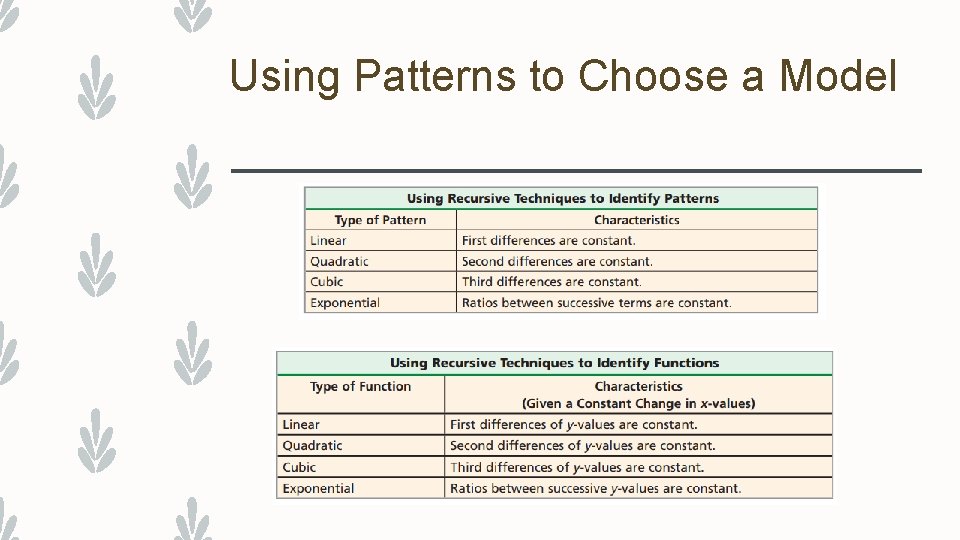 Using Patterns to Choose a Model

Using Recursive Techniques to Identify Patterns

| Type of Pattern | Characteristics |
|---|---|
| Linear | First differences are constant. |
| Quadratic | Second differences are constant. |
| Cubic | Third differences are constant. |
| Exponential | Ratios between successive terms are constant. |

Using Recursive Techniques to Identify Functions

| Type of Function | Characteristics (Given a Constant Change in x-values) |
|---|---|
| Linear | First differences of y-values are constant. |
| Quadratic | Second differences of y-values are constant. |
| Cubic | Third differences of y-values are constant. |
| Exponential | Ratios between successive y-values are constant. |